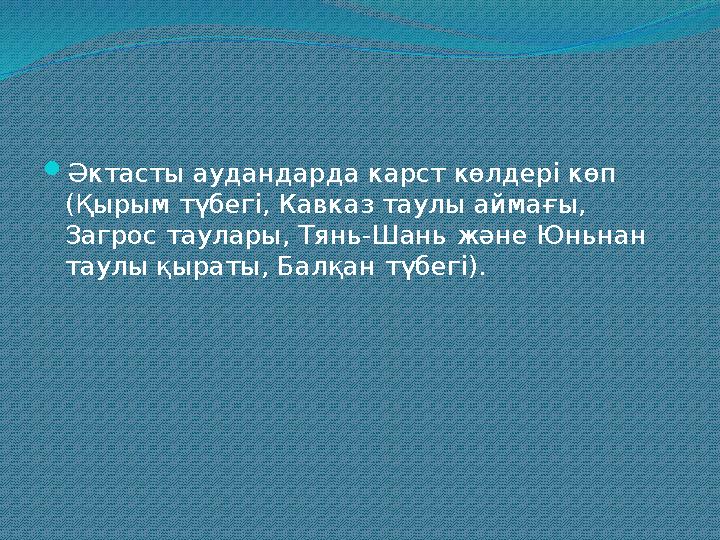 Әктасты аудандарда карст көлдері көп (Қырым түбегі, Кавказ таулы аймағы, Загрос таулары, Тянь-Шань және Юньнан таулы қыраты, Балқан түбегі).